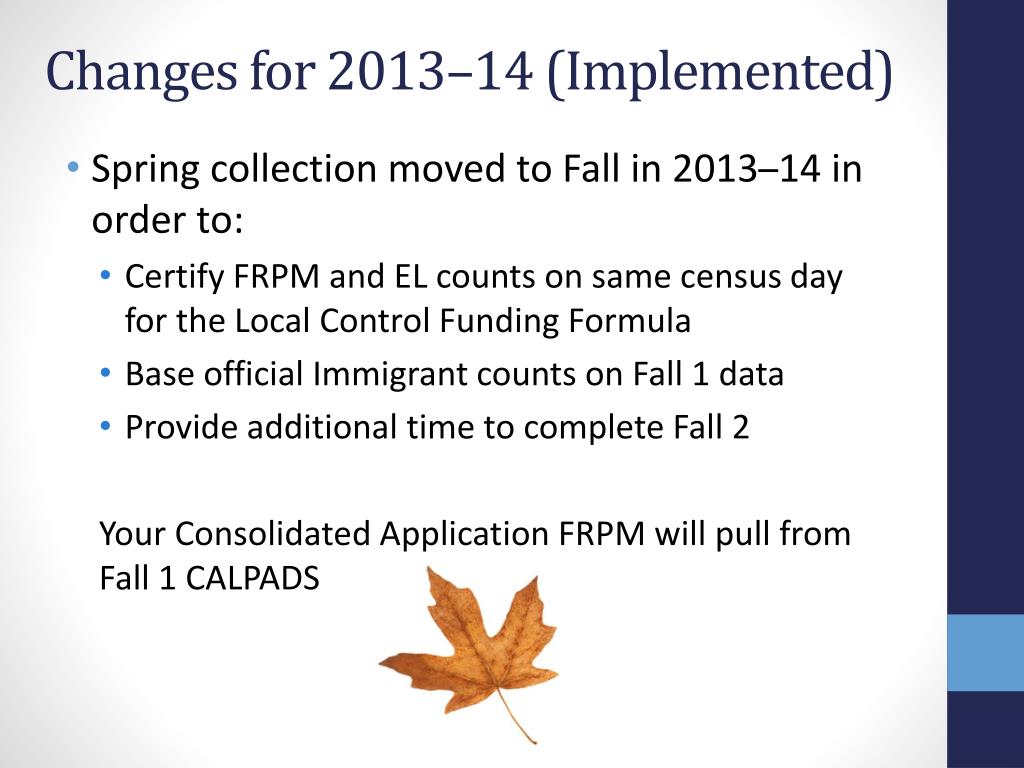 Changes for 2013–14 (Implemented)

• Spring collection moved to Fall in 2013–14 in order to:
  • Certify FRPM and EL counts on same census day for the Local Control Funding Formula
  • Base official Immigrant counts on Fall 1 data
  • Provide additional time to complete Fall 2

Your Consolidated Application FRPM will pull from Fall 1 CALPADS